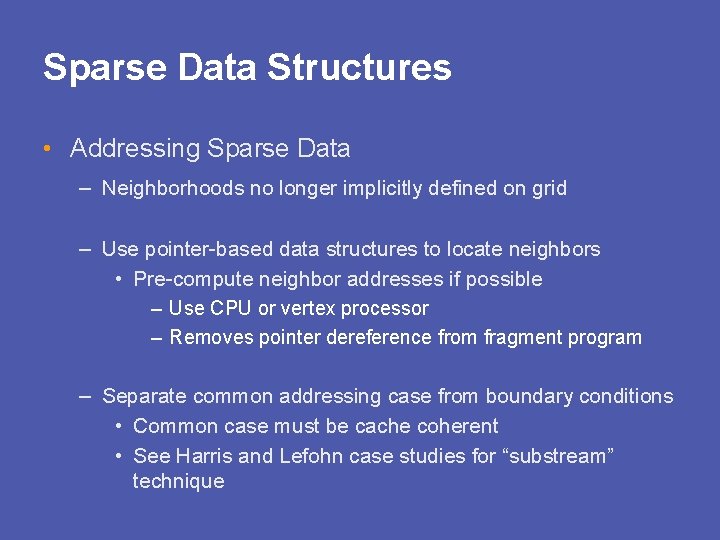 Sparse Data Structures

• Addressing Sparse Data

– Neighborhoods no longer implicitly defined on grid

– Use pointer-based data structures to locate neighbors

• Pre-compute neighbor addresses if possible

– Use CPU or vertex processor

– Removes pointer dereference from fragment program

– Separate common addressing case from boundary conditions

• Common case must be cache coherent

• See Harris and Lefohn case studies for “substream” technique